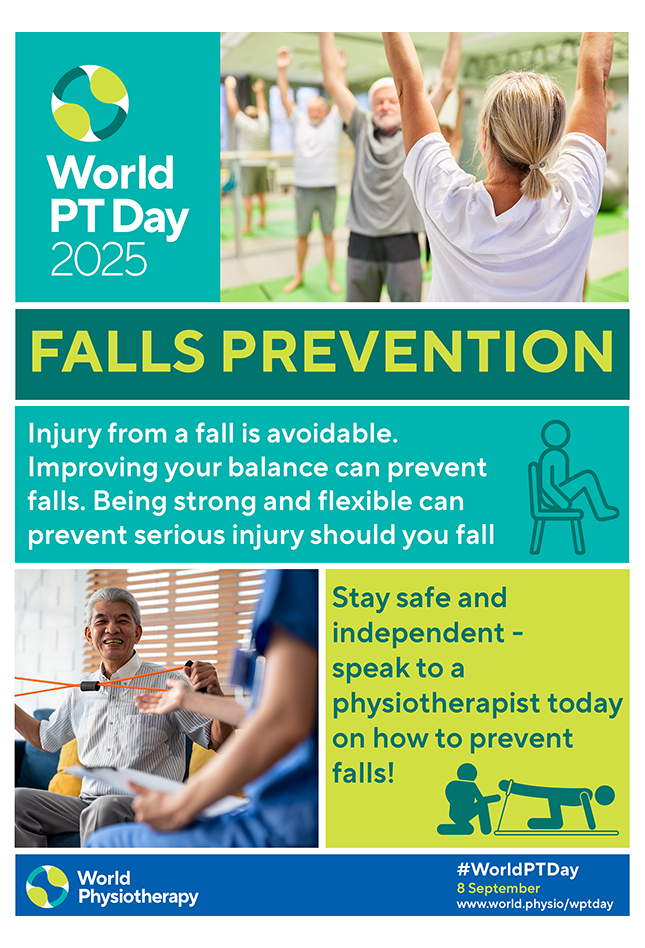 World PT Day 2025

FALLS PREVENTION

Injury from a fall is avoidable. Improving your balance can prevent falls. Being strong and flexible can prevent serious injury should you fall

Stay safe and independent - speak to a physiotherapist today on how to prevent falls!

World Physiotherapy

#WorldPTDay
8 September
www.world.physio/wptday